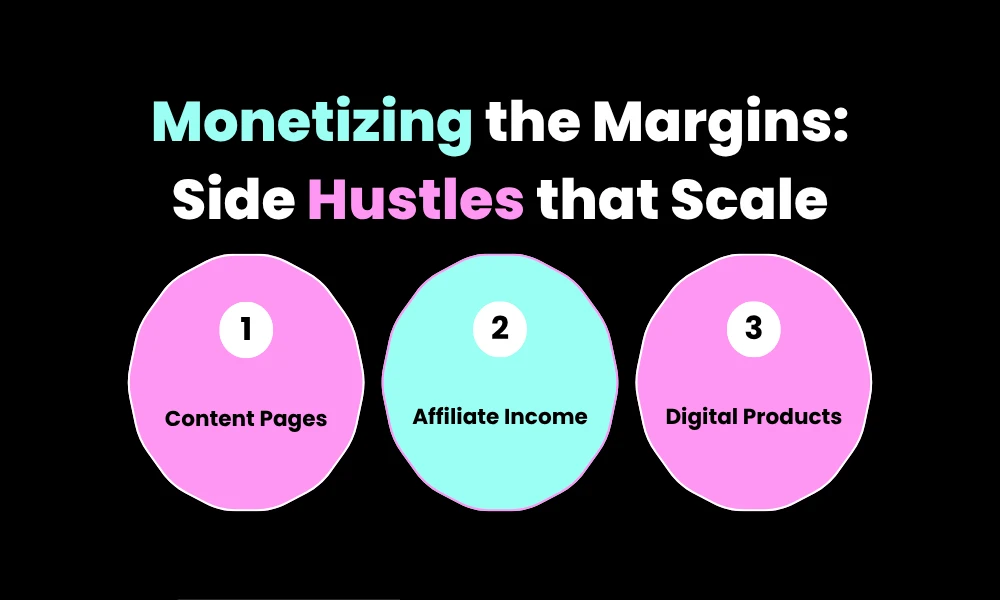 Monetizing the Margins: Side Hustles that Scale

1
Content Pages

2
Affiliate Income

3
Digital Products